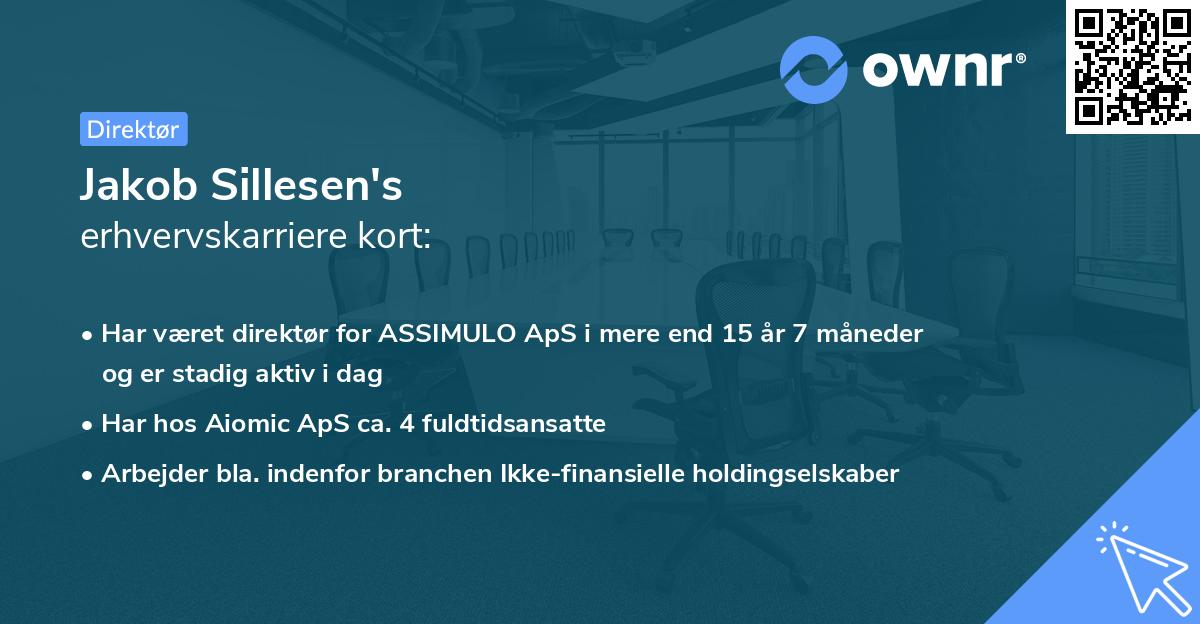 ownr®

Direktør

Jakob Sillesen's
erhvervskarriere kort:

• Har været direktør for ASSIMULO ApS i mere end 15 år 7 måneder og er stadig aktiv i dag
• Har hos Aiomic ApS ca. 4 fuldtidsansatte
• Arbejder bla. indenfor branchen Ikke-finansielle holdingselskaber